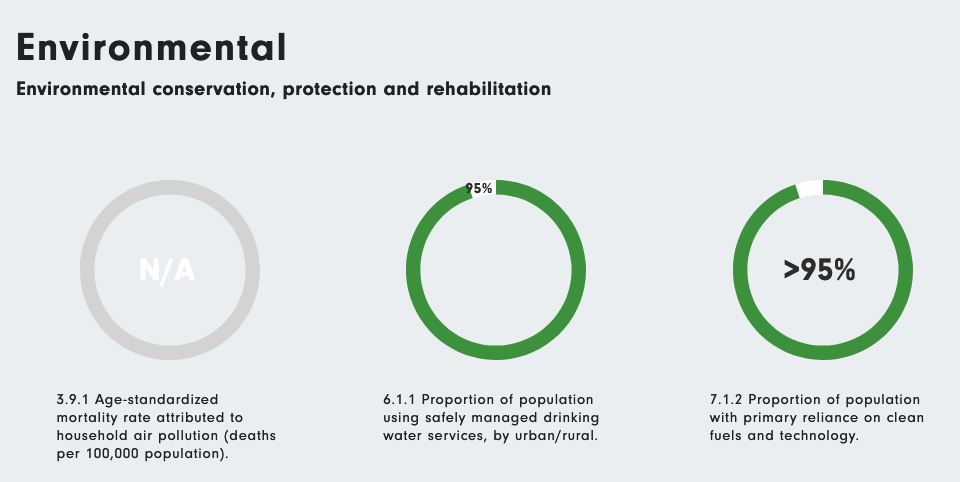 Environmental

Environmental conservation, protection and rehabilitation

N/A

3.9.1 Age-standardized mortality rate attributed to household air pollution (deaths per 100,000 population).

95%

6.1.1 Proportion of population using safely managed drinking water services, by urban/rural.

>95%

7.1.2 Proportion of population with primary reliance on clean fuels and technology.